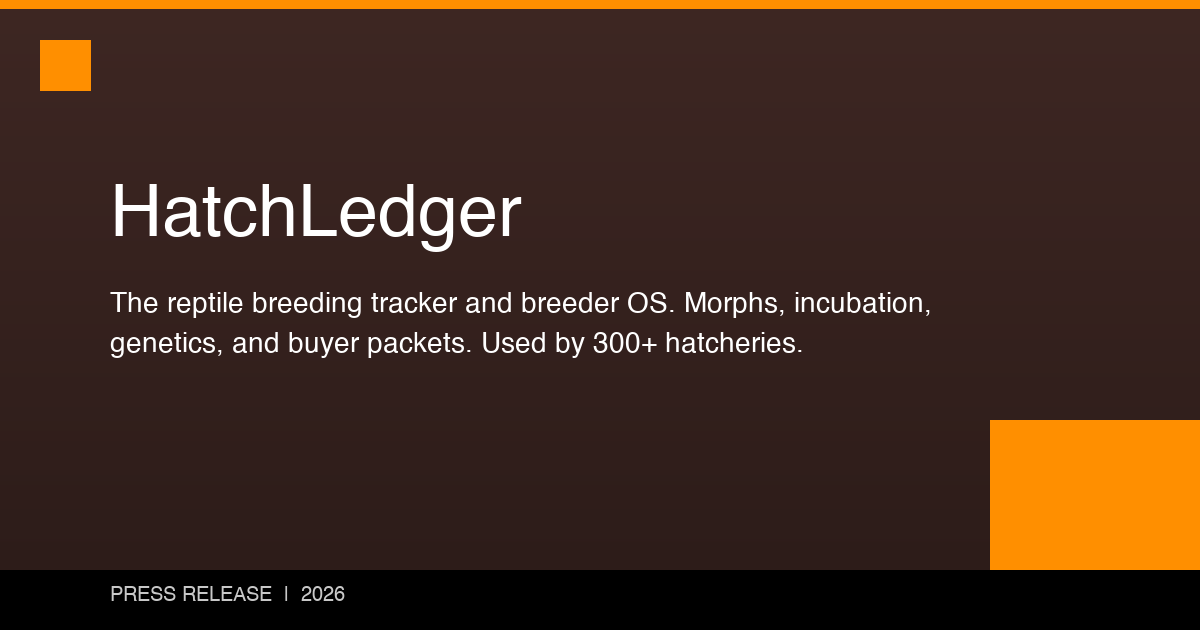 HatchLedger

The reptile breeding tracker and breeder OS. Morphs, incubation, genetics, and buyer packets. Used by 300+ hatcheries.

PRESS RELEASE | 2026